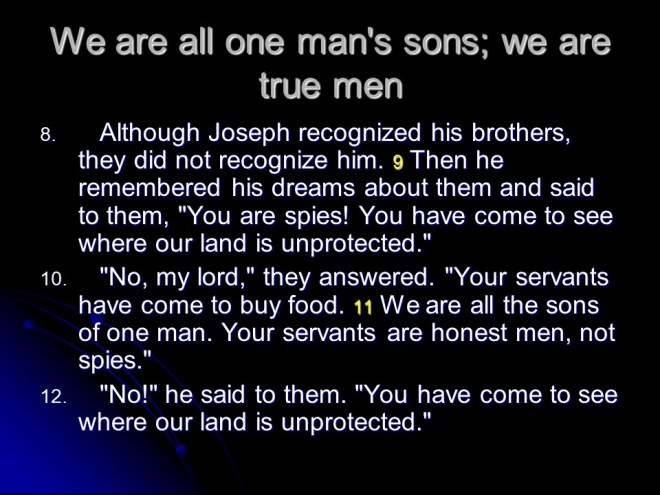 We are all one man's sons; we are true men

8. Although Joseph recognized his brothers, they did not recognize him. 9 Then he remembered his dreams about them and said to them, "You are spies! You have come to see where our land is unprotected."

10. "No, my lord," they answered. "Your servants have come to buy food. 11 We are all the sons of one man. Your servants are honest men, not spies."

12. "No!" he said to them. "You have come to see where our land is unprotected."